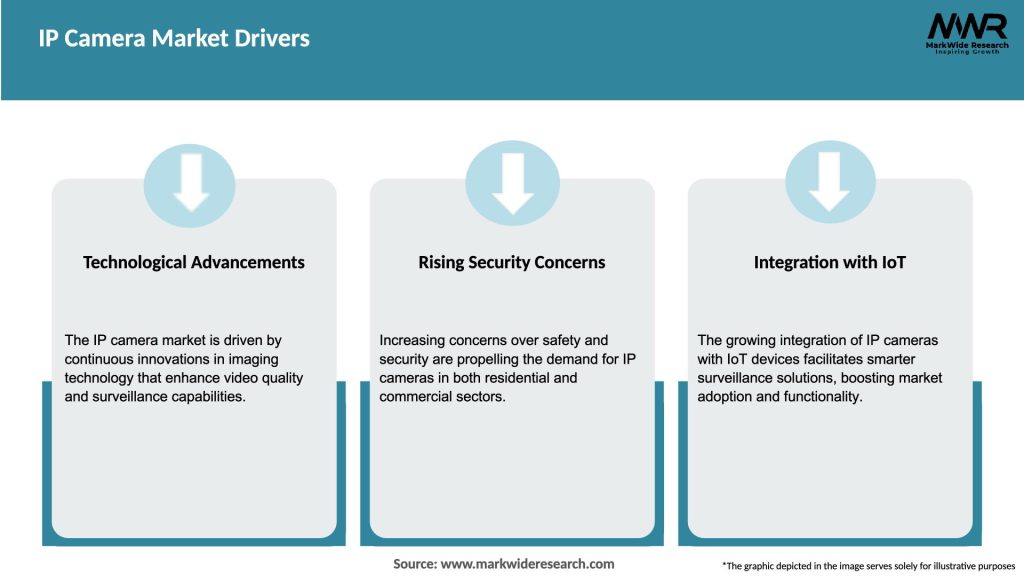 IP Camera Market Drivers

MWR
MarkWide Research
Inspiring Growth

Technological Advancements

The IP camera market is driven by continuous innovations in imaging technology that enhance video quality and surveillance capabilities.

Rising Security Concerns

Increasing concerns over safety and security are propelling the demand for IP cameras in both residential and commercial sectors.

Integration with IoT

The growing integration of IP cameras with IoT devices facilitates smarter surveillance solutions, boosting market adoption and functionality.

Source: www.markwideresearch.com

*The graphic depicted in the image serves solely for illustrative purposes